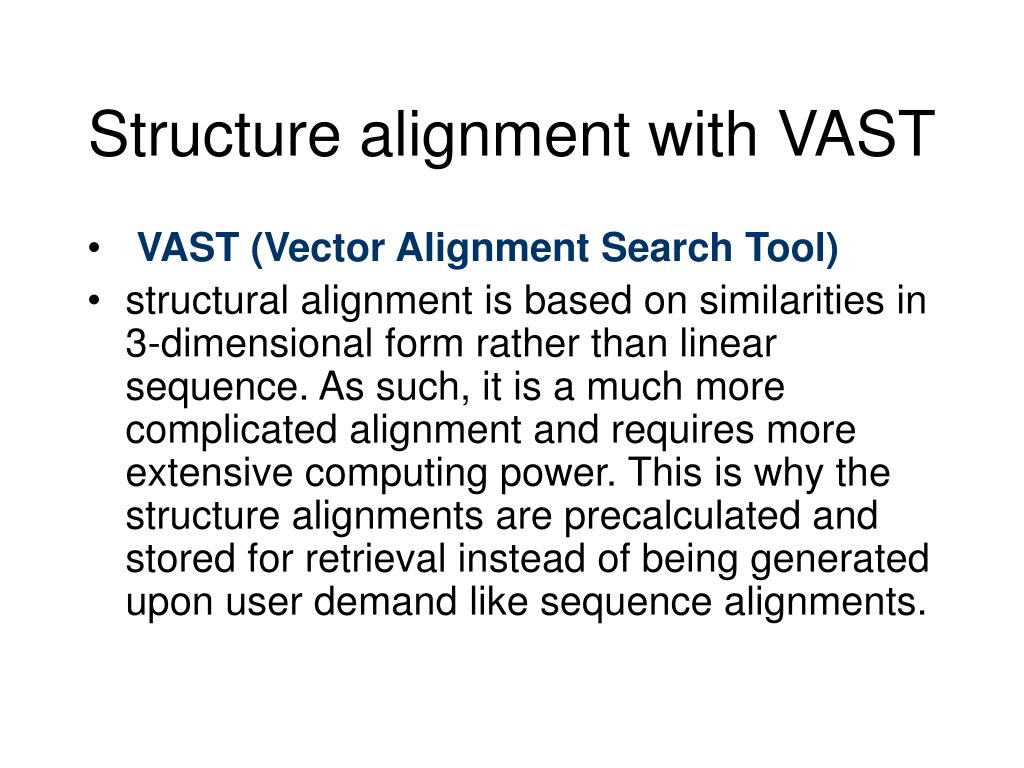 Structure alignment with VAST

• VAST (Vector Alignment Search Tool)
• structural alignment is based on similarities in 3-dimensional form rather than linear sequence. As such, it is a much more complicated alignment and requires more extensive computing power. This is why the structure alignments are precalculated and stored for retrieval instead of being generated upon user demand like sequence alignments.